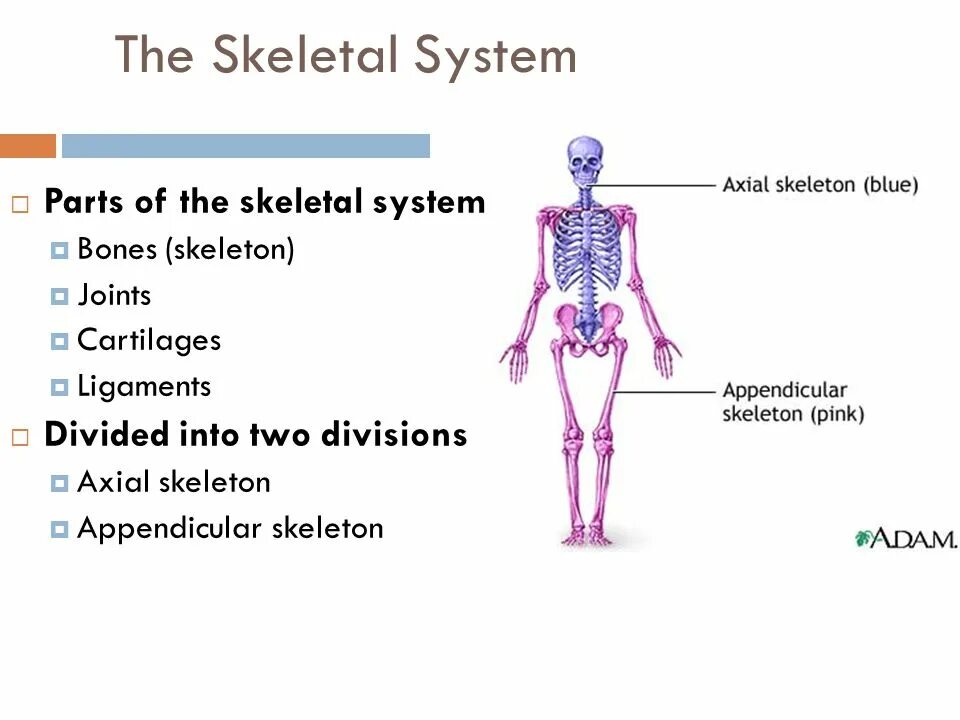 The Skeletal System

Parts of the skeletal system
Bones (skeleton)
Joints
Cartilages
Ligaments

Divided into two divisions
Axial skeleton
Appendicular skeleton

Axial skeleton (blue)

Appendicular skeleton (pink)

A.D.A.M.